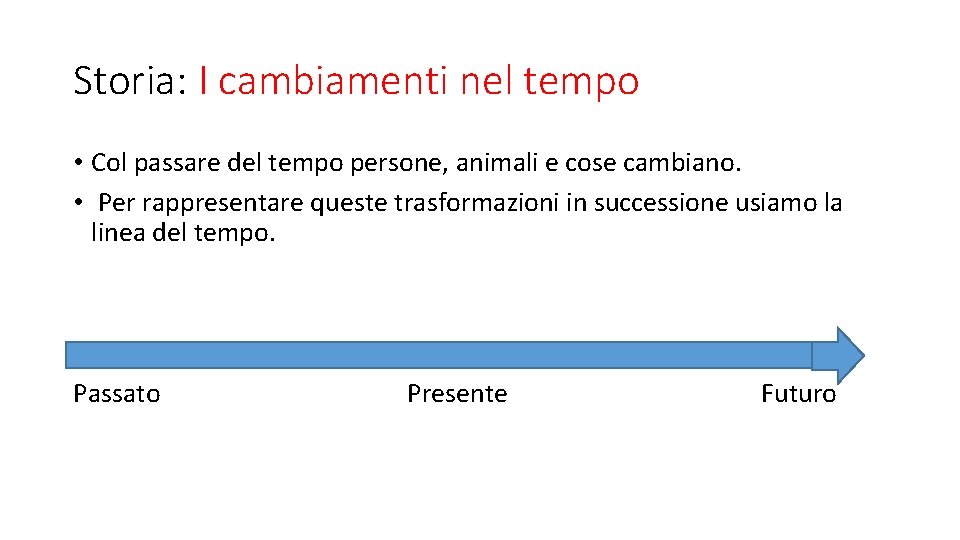 Storia: I cambiamenti nel tempo

• Col passare del tempo persone, animali e cose cambiano.
• Per rappresentare queste trasformazioni in successione usiamo la linea del tempo.

Passato

Presente

Futuro